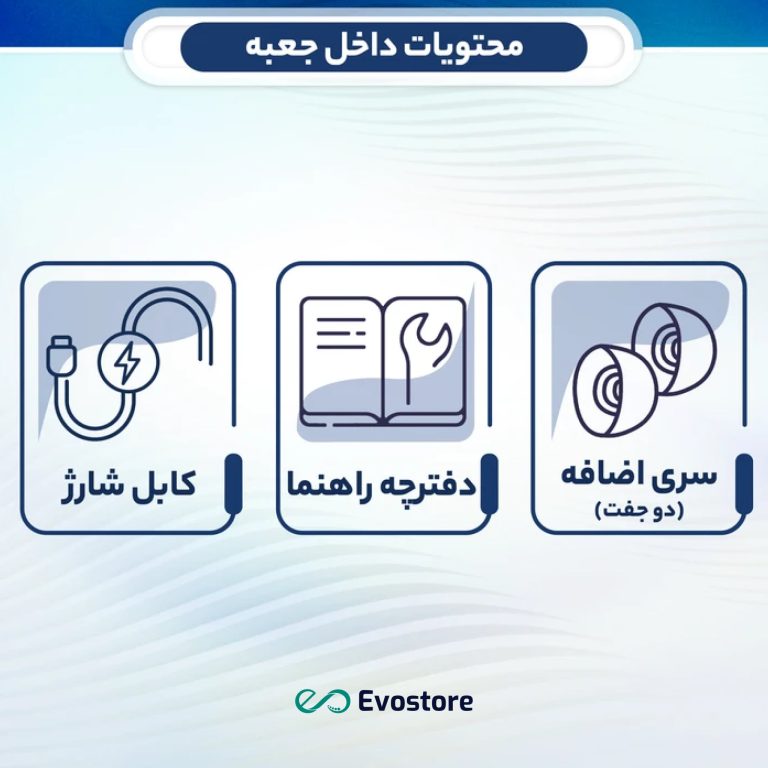 محتویات داخل جعبه

سری اضافه
(دو جفت)

دفترچه راهنما

کابل شارژ

Evostore